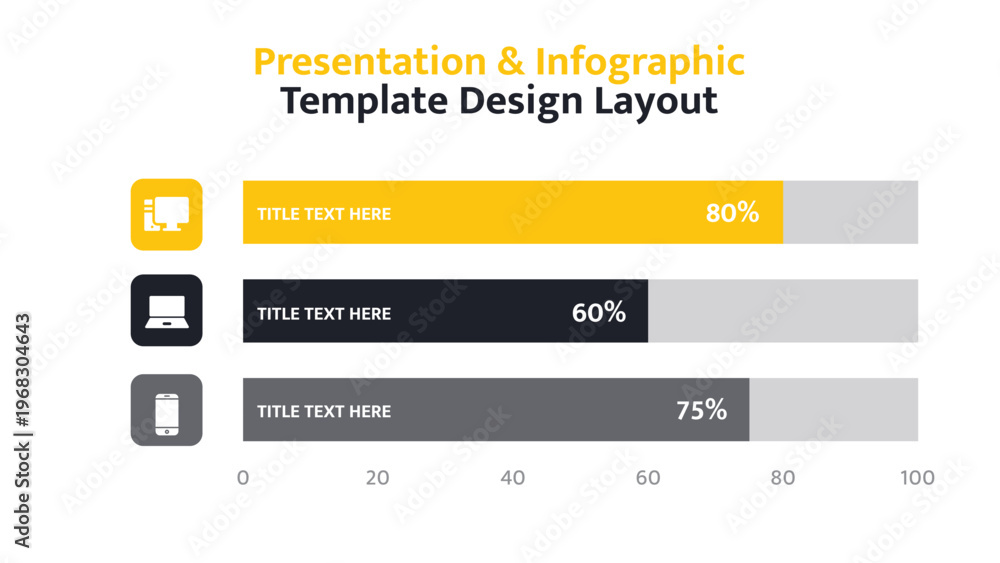 Presentation & Infographic
Template Design Layout

TITLE TEXT HERE 80%

TITLE TEXT HERE 60%

TITLE TEXT HERE 75%

0 20 40 60 80 100

Adobe Stock | #196830464З